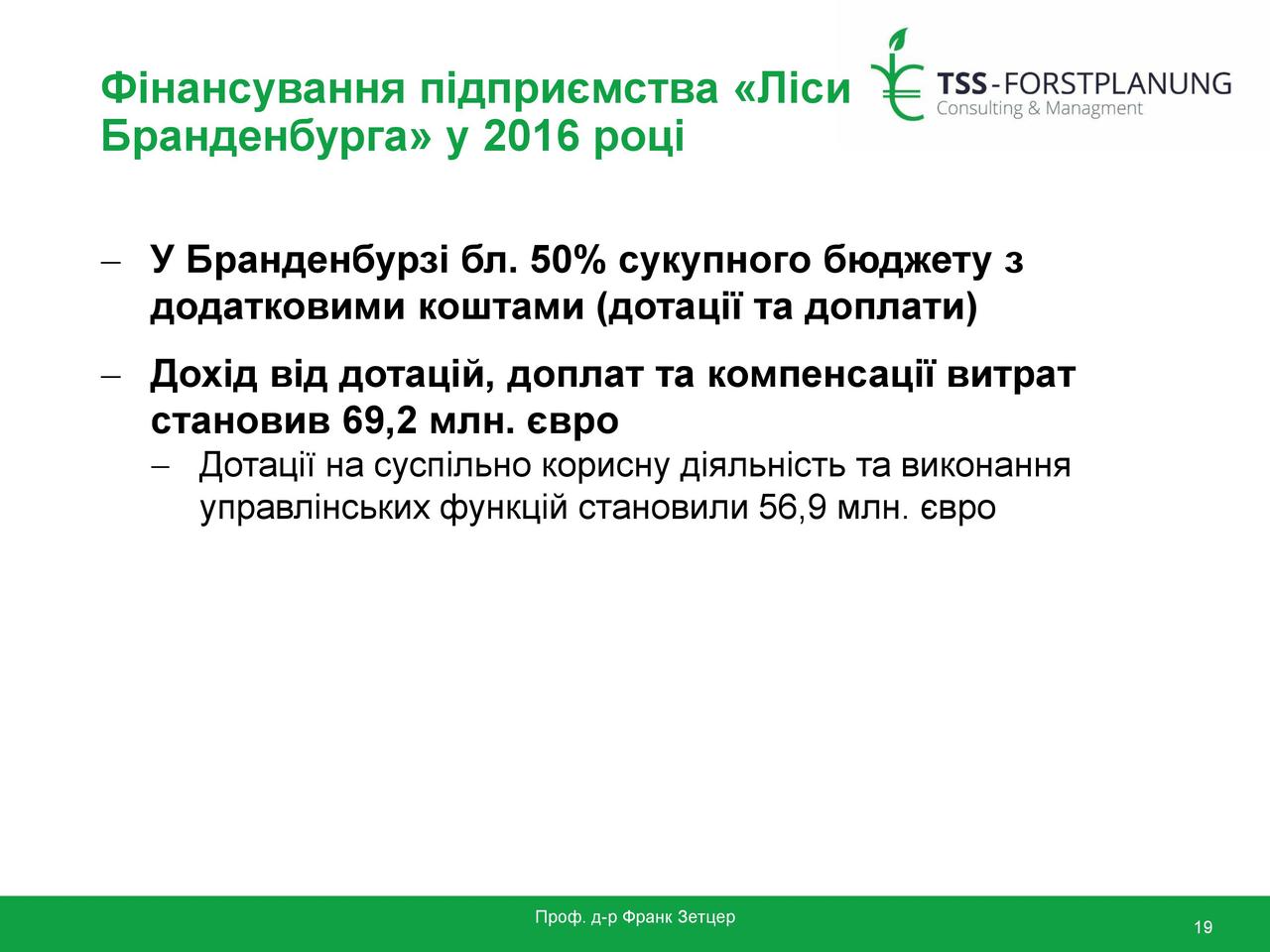 Фінансування підприємства «Ліси Бранденбурга» у 2016 році

TSS-FORSTPLANUNG
Consulting & Managment

– У Бранденбурзі бл. 50% сукупного бюджету з додатковими коштами (дотації та доплати)

– Дохід від дотацій, доплат та компенсації витрат становив 69,2 млн. євро

– Дотації на суспільно корисну діяльність та виконання управлінських функцій становили 56,9 млн. євро

Проф. д-р Франк Зетцер

19